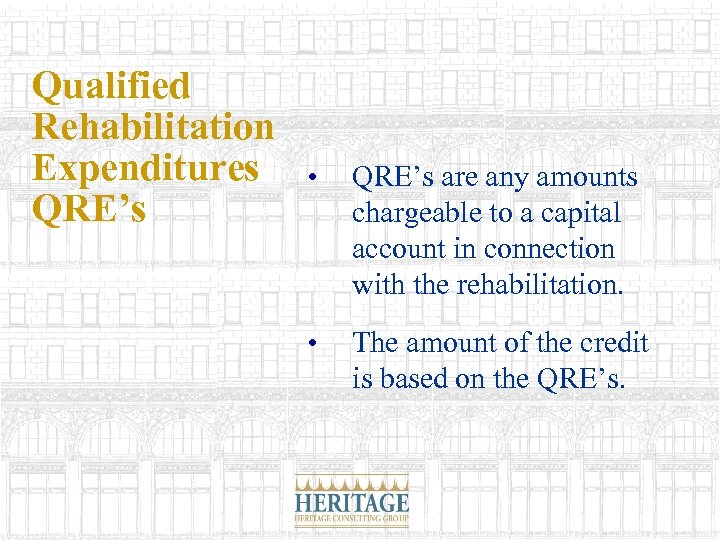 Qualified Rehabilitation Expenditures QRE’s

• QRE’s are any amounts chargeable to a capital account in connection with the rehabilitation.

• The amount of the credit is based on the QRE’s.

HERITAGE
HERITAGE CONSULTING GROUP